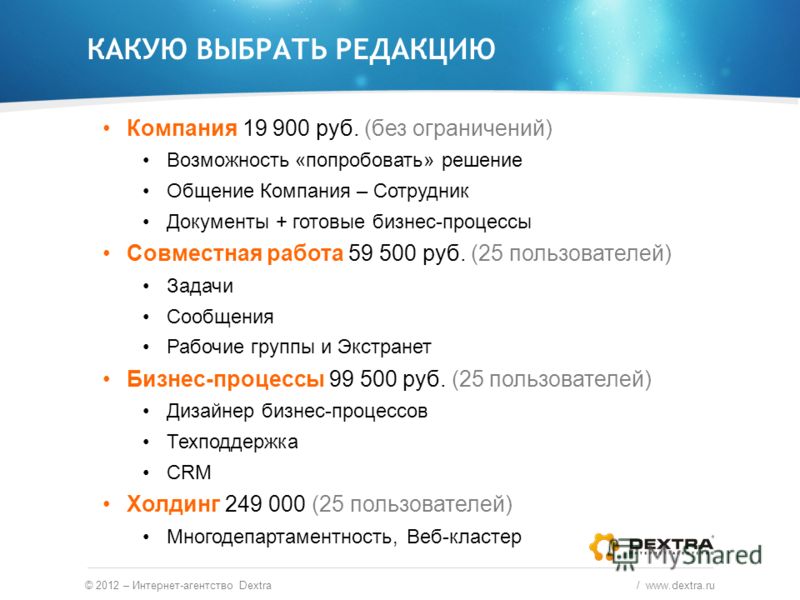 КАКУЮ ВЫБРАТЬ РЕДАКЦИЮ

• Компания 19 900 руб. (без ограничений)
  • Возможность «попробовать» решение
  • Общение Компания – Сотрудник
  • Документы + готовые бизнес-процессы
• Совместная работа 59 500 руб. (25 пользователей)
  • Задачи
  • Сообщения
  • Рабочие группы и Экстранет
• Бизнес-процессы 99 500 руб. (25 пользователей)
  • Дизайнер бизнес-процессов
  • Техподдержка
  • CRM
• Холдинг 249 000 (25 пользователей)
  • Многодепартаментность, Веб-кластер

DEXTRA
MyShared

© 2012 – Интернет-агентство Dextra / www.dextra.ru